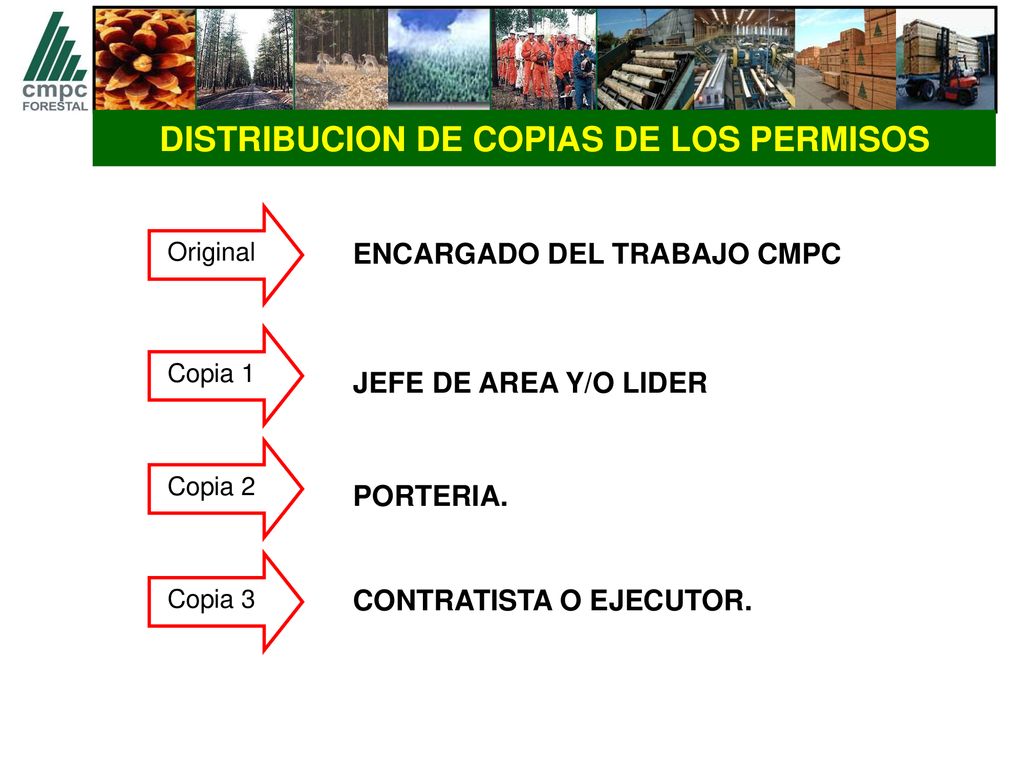 cmpc
FORESTAL

DISTRIBUCION DE COPIAS DE LOS PERMISOS

Original

ENCARGADO DEL TRABAJO CMPC

Copia 1

JEFE DE AREA Y/O LIDER

Copia 2

PORTERIA.

Copia 3

CONTRATISTA O EJECUTOR.